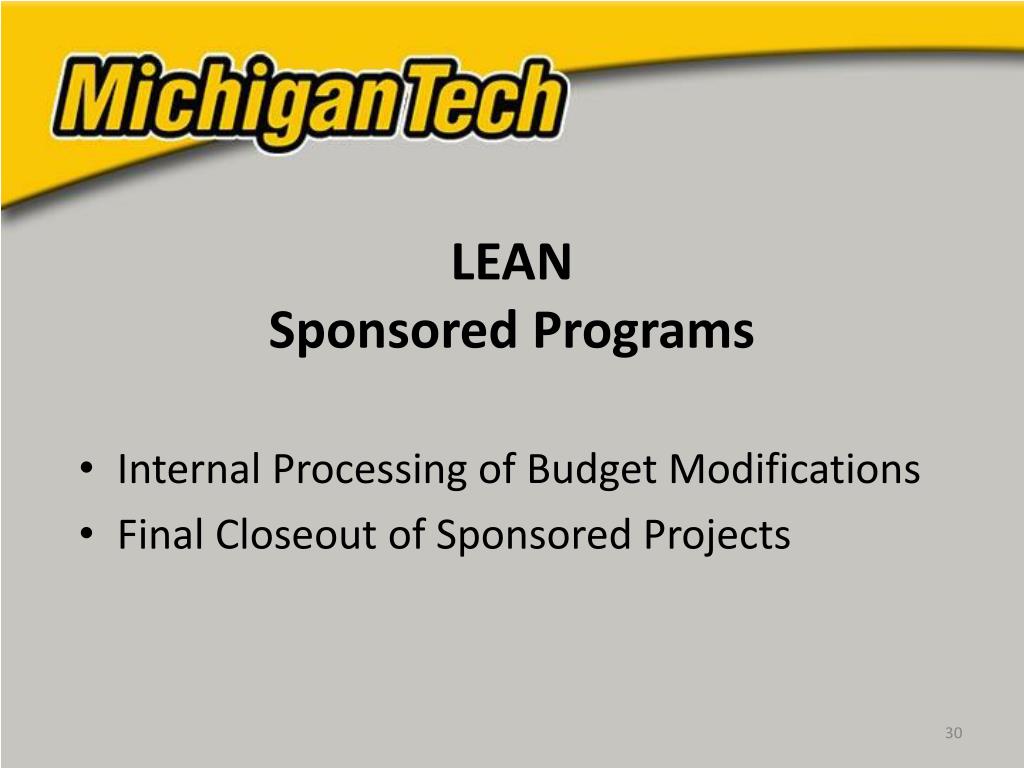 MichiganTech

LEAN
Sponsored Programs

• Internal Processing of Budget Modifications
• Final Closeout of Sponsored Projects

30